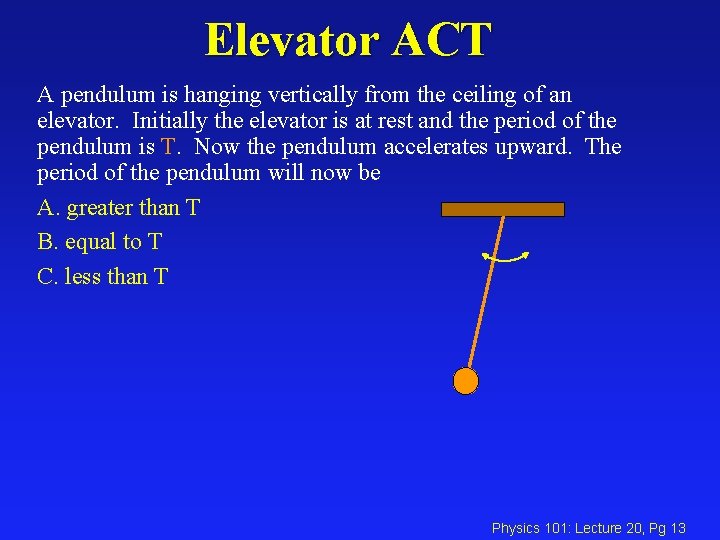 Elevator ACT

A pendulum is hanging vertically from the ceiling of an elevator. Initially the elevator is at rest and the period of the pendulum is T. Now the pendulum accelerates upward. The period of the pendulum will now be

A. greater than T

B. equal to T

C. less than T

Physics 101: Lecture 20, Pg 13